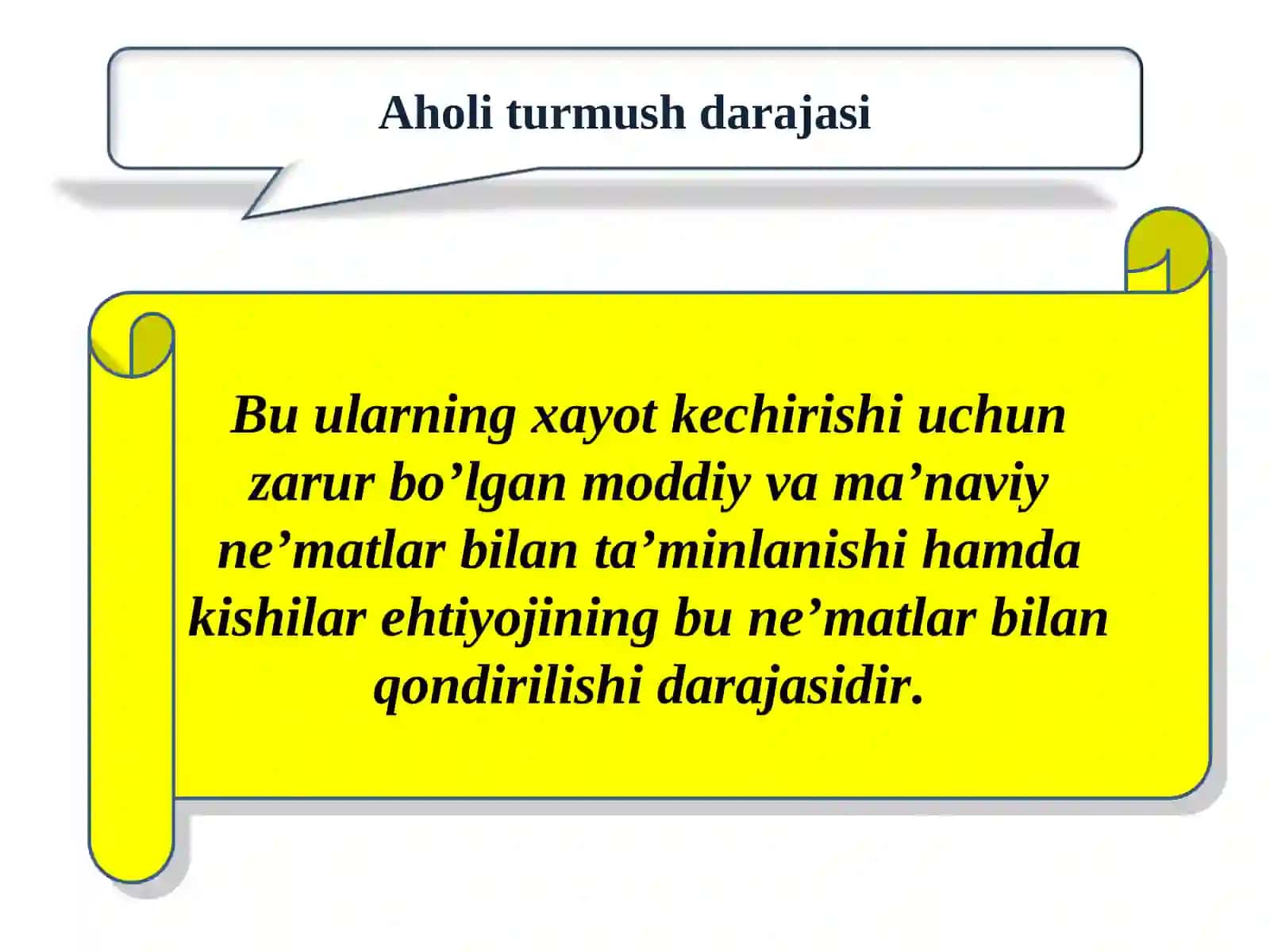 Aholi turmush darajasi

Bu ularning xayot kechirishi uchun zarur bo’lgan moddiy va ma’naviy ne’matlar bilan ta’minlanishi hamda kishilar ehtiyojining bu ne’matlar bilan qondirilishi darajasidir.